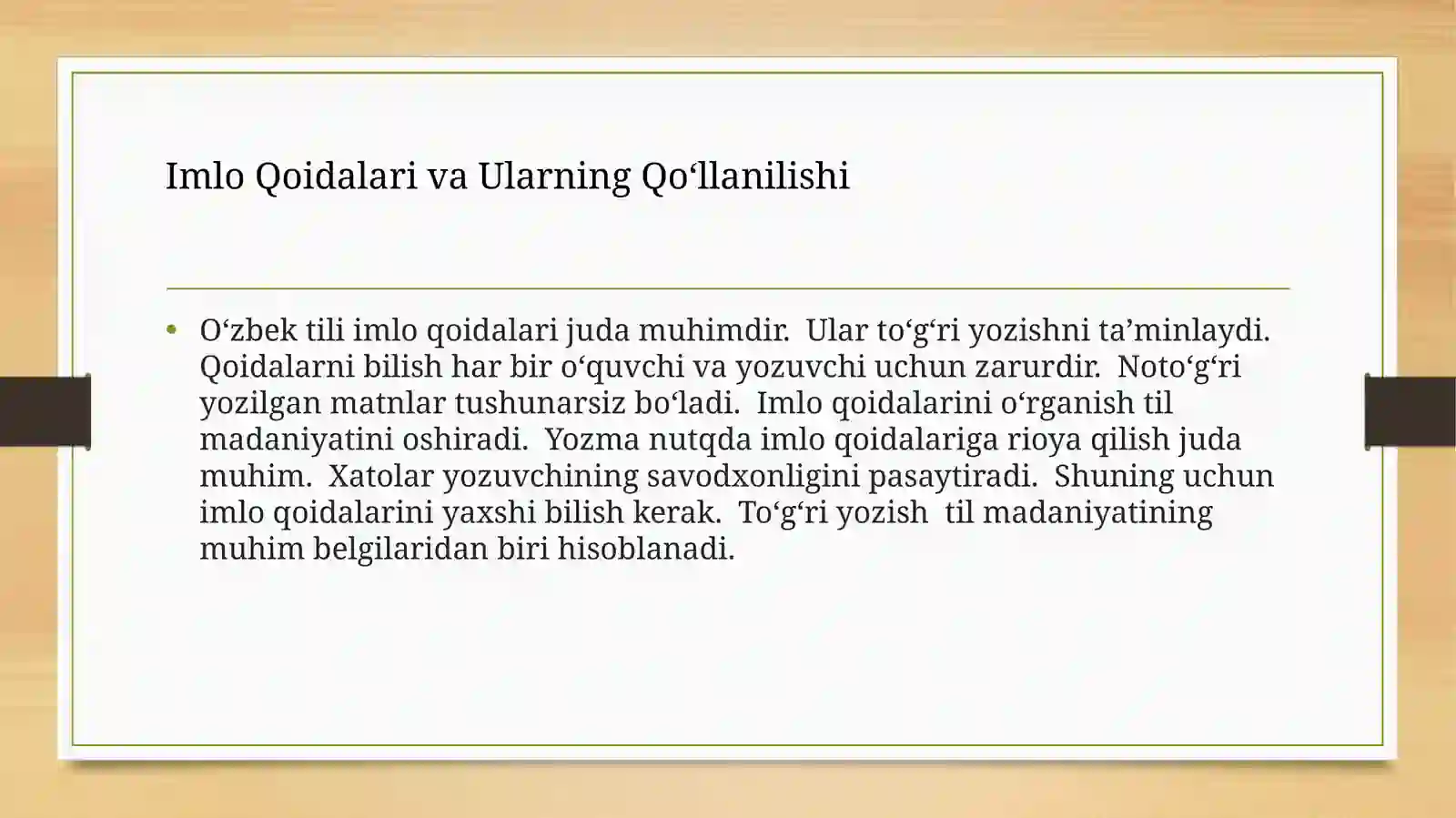 Imlo Qoidalari va Ularning Qo‘llanilishi

• O‘zbek tili imlo qoidalari juda muhimdir. Ular to‘g‘ri yozishni ta’minlaydi. Qoidalarni bilish har bir o‘quvchi va yozuvchi uchun zarurdir. Noto‘g‘ri yozilgan matnlar tushunarsiz bo‘ladi. Imlo qoidalarini o‘rganish til madaniyatini oshiradi. Yozma nutqda imlo qoidalariga rioya qilish juda muhim. Xatolar yozuvchining savodxonligini pasaytiradi. Shuning uchun imlo qoidalarini yaxshi bilish kerak. To‘g‘ri yozish til madaniyatining muhim belgilaridan biri hisoblanadi.